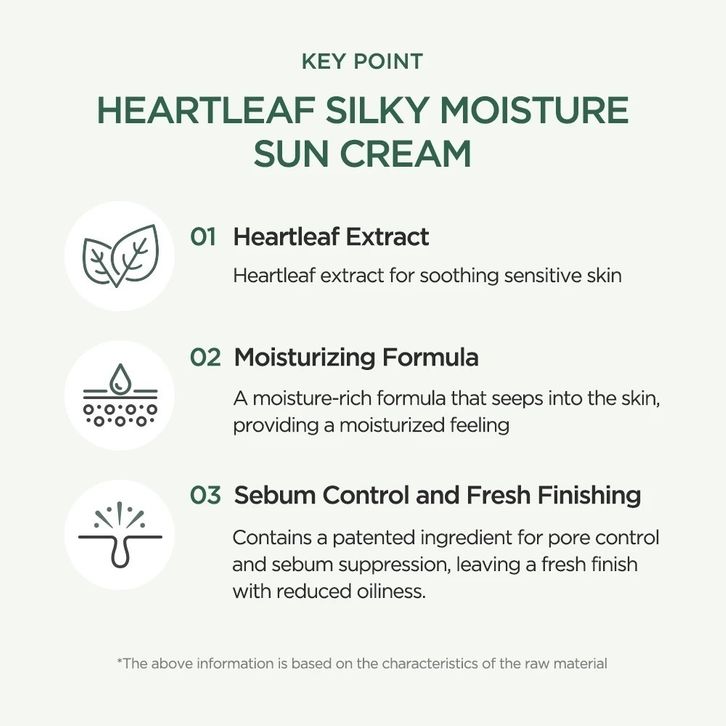 KEY POINT

HEARTLEAF SILKY MOISTURE SUN CREAM

01 Heartleaf Extract

Heartleaf extract for soothing sensitive skin

02 Moisturizing Formula

A moisture-rich formula that seeps into the skin, providing a moisturized feeling

03 Sebum Control and Fresh Finishing

Contains a patented ingredient for pore control and sebum suppression, leaving a fresh finish with reduced oiliness.

*The above information is based on the characteristics of the raw material